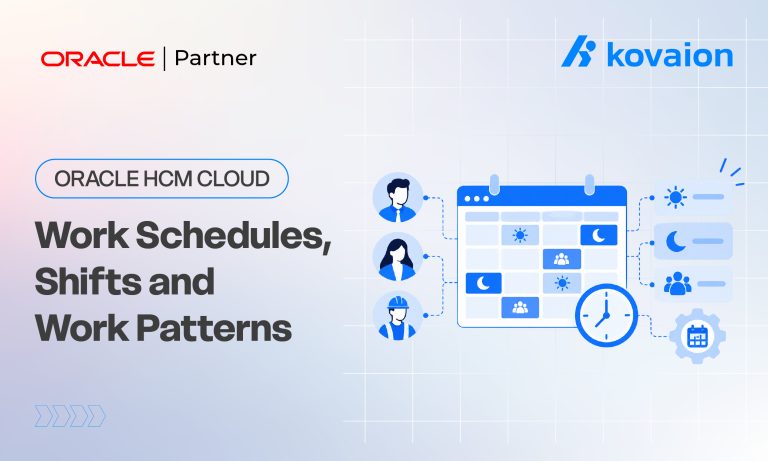 ORACLE | Partner

kovaion

ORACLE HCM CLOUD

Work Schedules, Shifts and Work Patterns